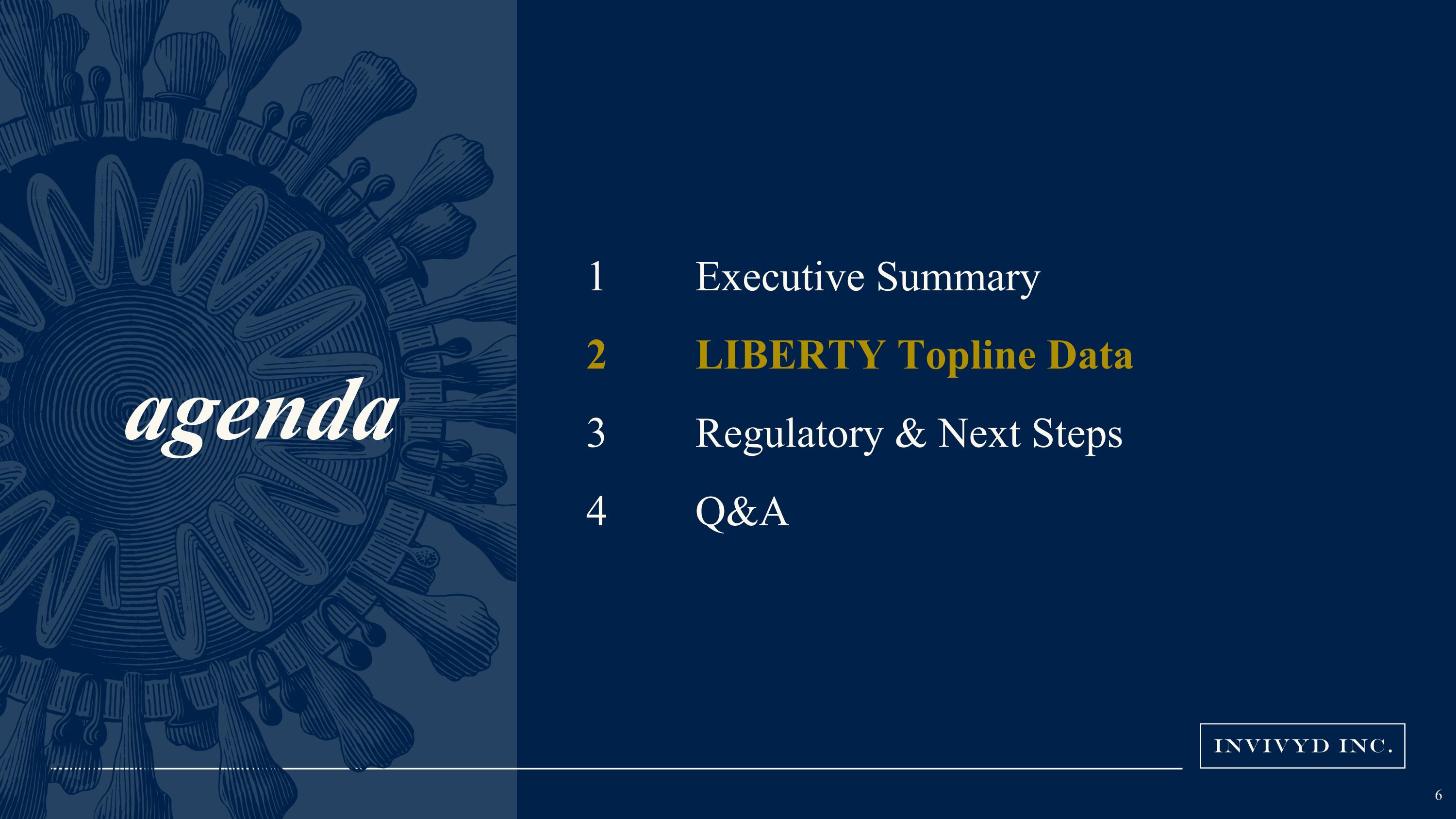 agenda

1 Executive Summary

2 LIBERTY Topline Data

3 Regulatory & Next Steps

4 Q&A

INVIVYD INC.

6